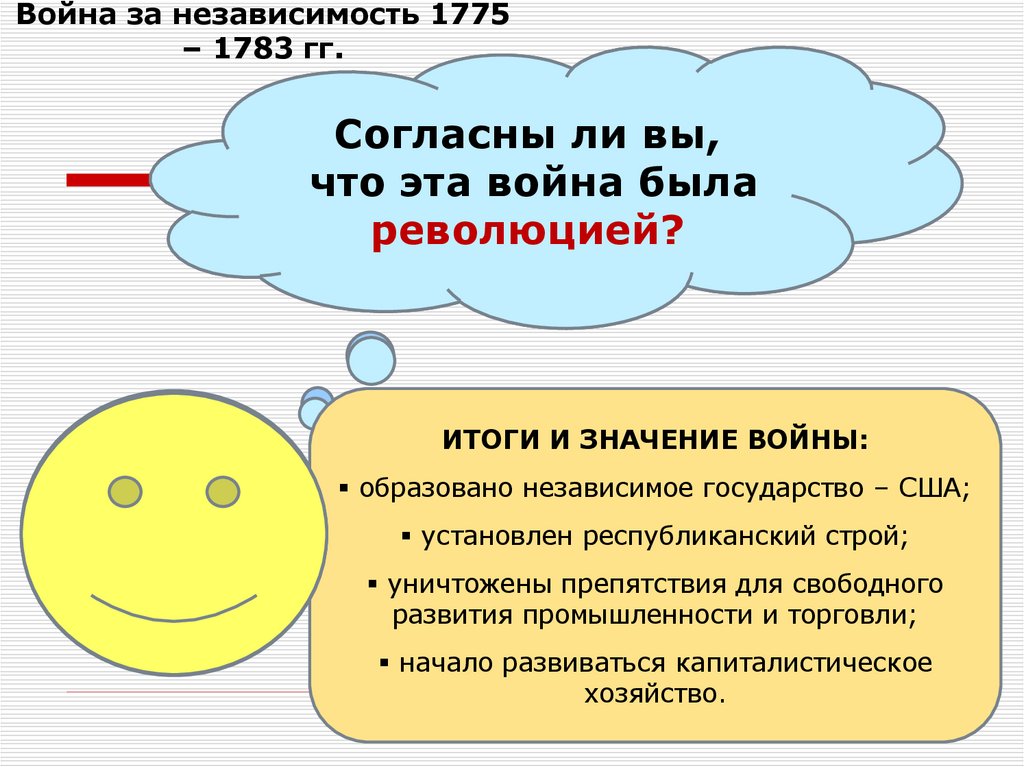 Война за независимость 1775 – 1783 гг.

Согласны ли вы, что эта война была революцией?

ИТОГИ И ЗНАЧЕНИЕ ВОЙНЫ:

▪ образовано независимое государство – США;

▪ установлен республиканский строй;

▪ уничтожены препятствия для свободного развития промышленности и торговли;

▪ начало развиваться капиталистическое хозяйство.